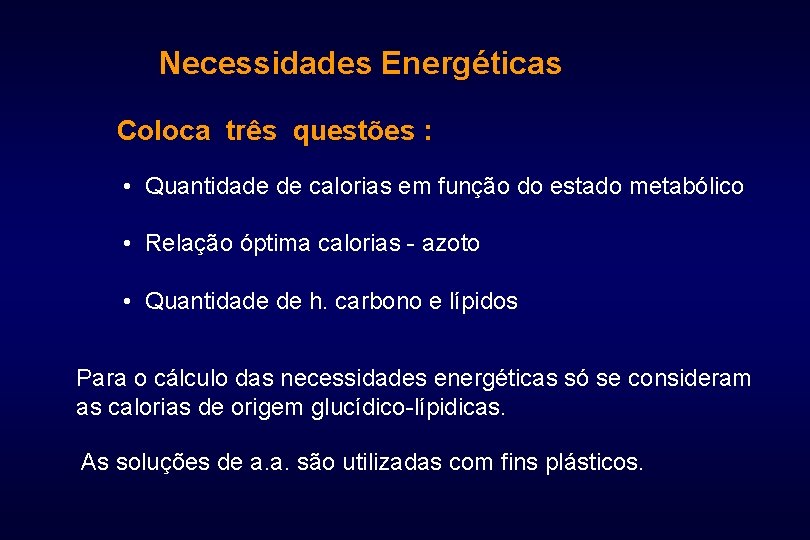 Necessidades Energéticas

Coloca três questões :

• Quantidade de calorias em função do estado metabólico

• Relação óptima calorias - azoto

• Quantidade de h. carbono e lípidos

Para o cálculo das necessidades energéticas só se consideram as calorias de origem glucídico-lípidicas.

As soluções de a.a. são utilizadas com fins plásticos.